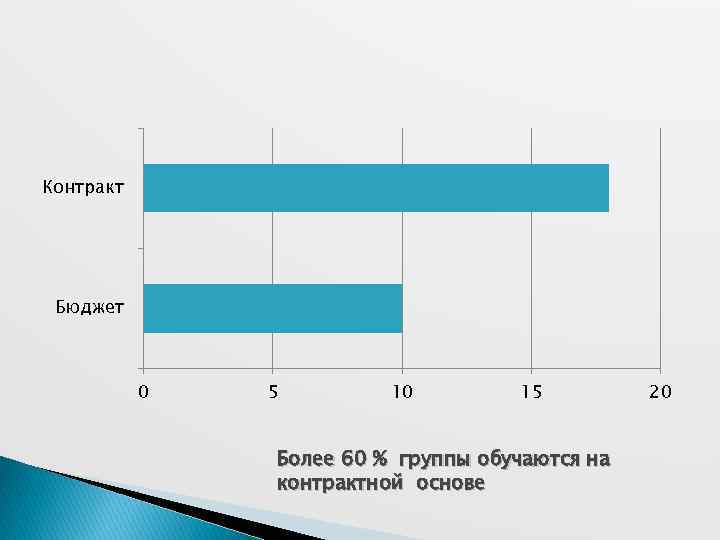 Контракт

Бюджет

0
5
10
15
20

Более 60 % группы обучаются на контрактной основе